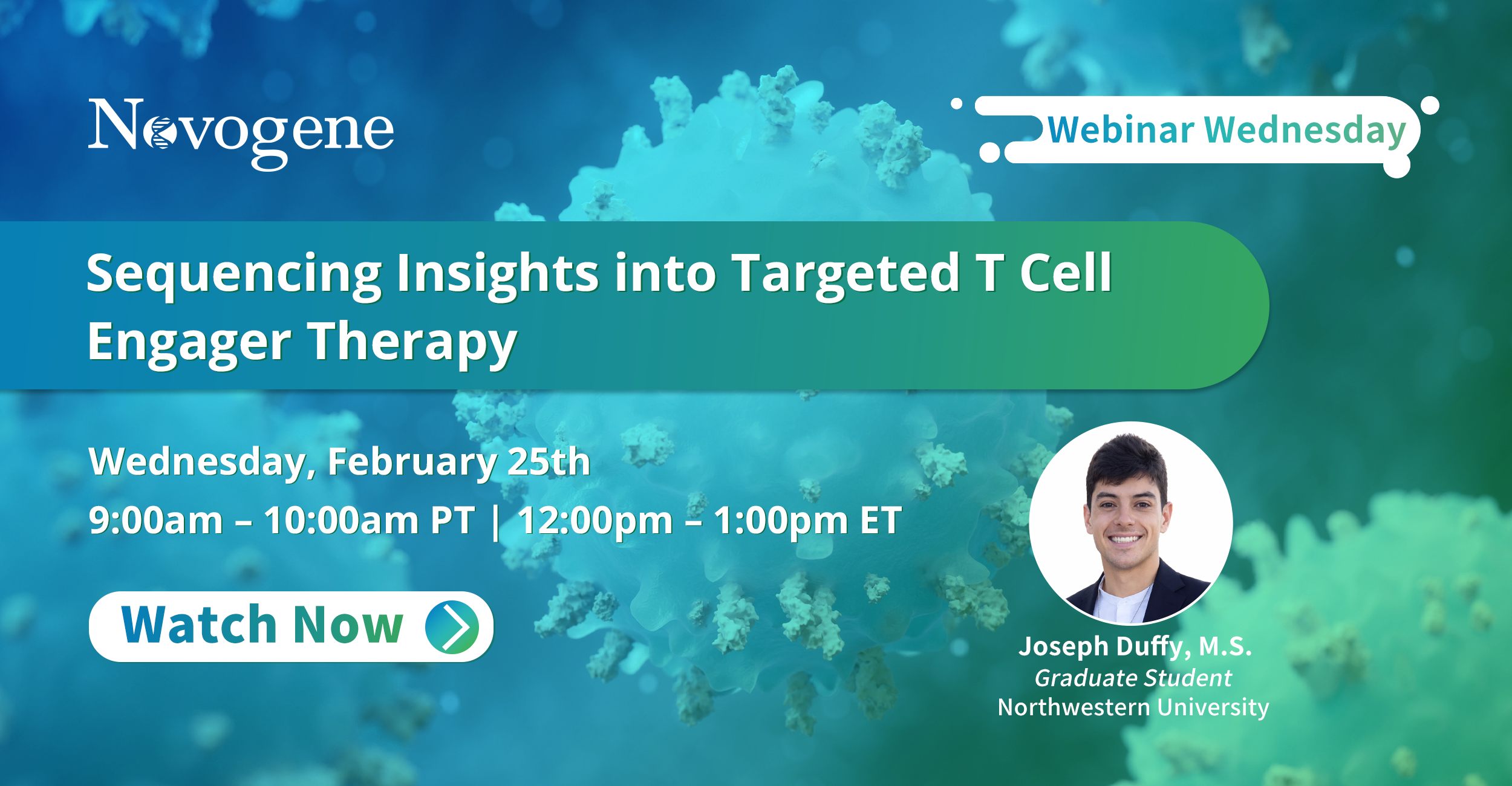 Novogene

Webinar Wednesday

Sequencing Insights into Targeted T Cell Engager Therapy

Wednesday, February 25th
9:00am – 10:00am PT | 12:00pm – 1:00pm ET

Watch Now

Joseph Duffy, M.S.
Graduate Student
Northwestern University